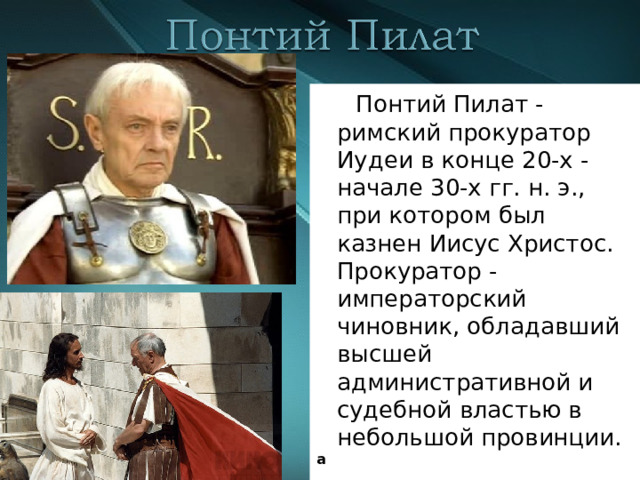 Понтий Пилат

S. R.

Понтий Пилат - римский прокуратор Иудеи в конце 20-х - начале 30-х гг. н. э., при котором был казнен Иисус Христос. Прокуратор - императорский чиновник, обладавший высшей административной и судебной властью в небольшой провинции.

а